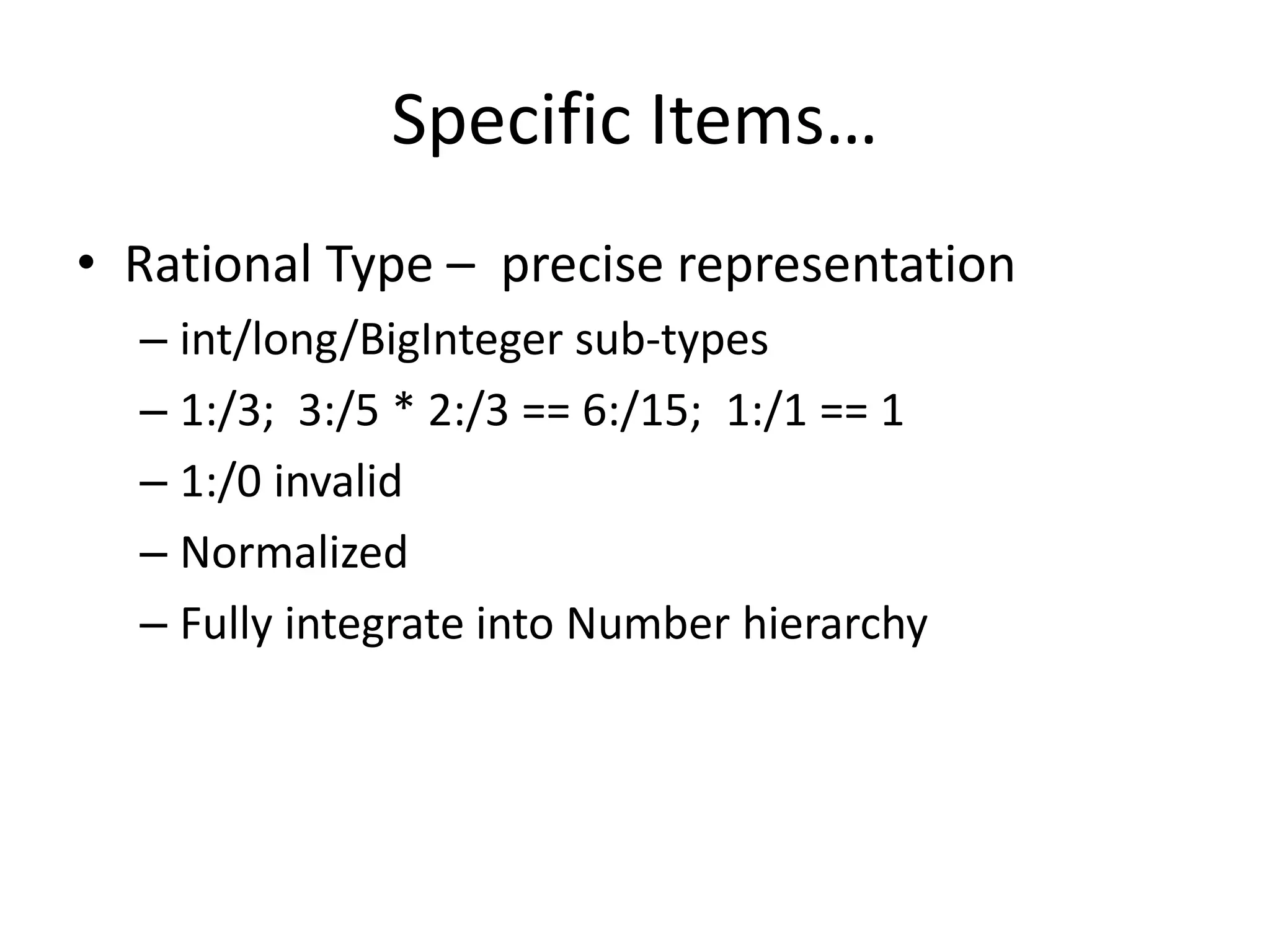 Specific Items…

• Rational Type – precise representation
– int/long/BigInteger sub-types
– 1:/3; 3:/5 * 2:/3 == 6:/15; 1:/1 == 1
– 1:/0 invalid
– Normalized
– Fully integrate into Number hierarchy